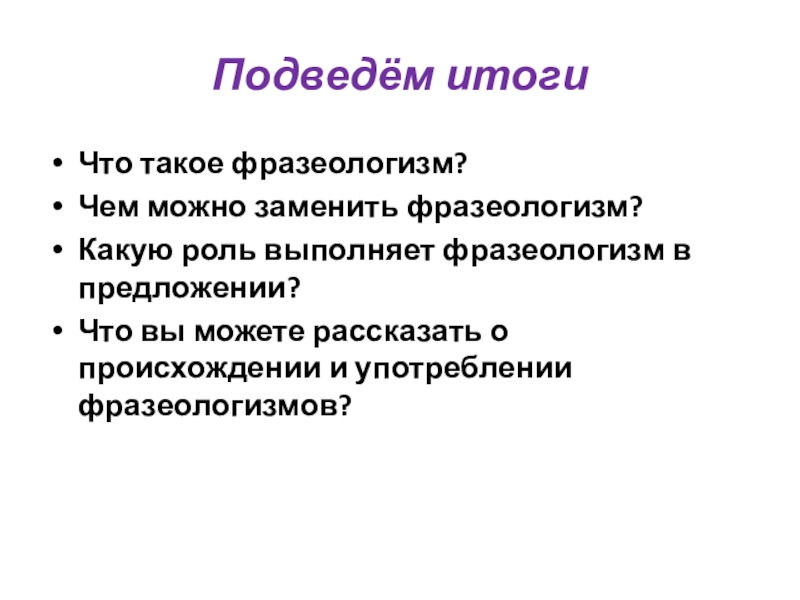 Подведём итоги

• Что такое фразеологизм?
• Чем можно заменить фразеологизм?
• Какую роль выполняет фразеологизм в предложении?
• Что вы можете рассказать о происхождении и употреблении фразеологизмов?